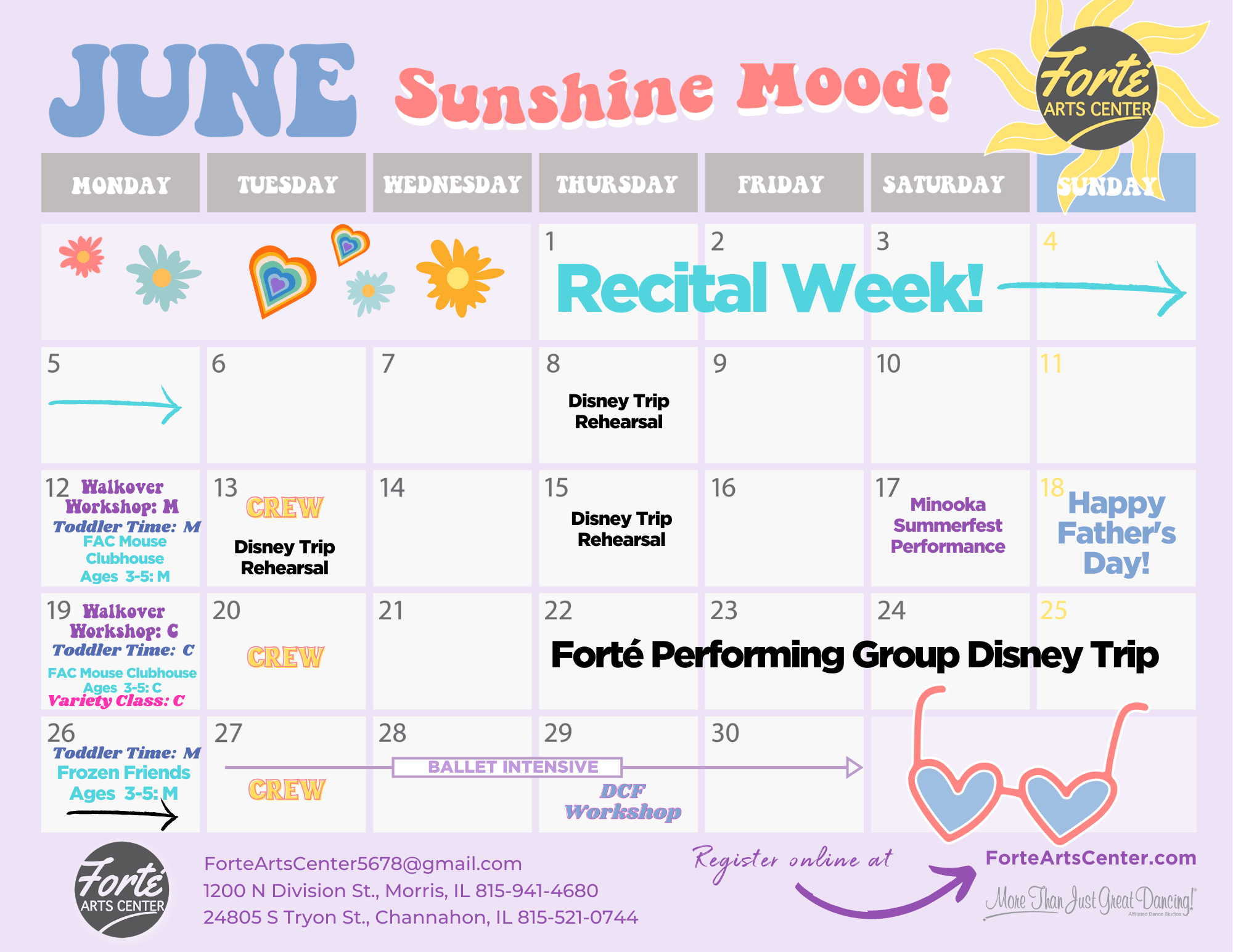 JUNE Sunshine Mood!

Forté ARTS CENTER

| MONDAY | TUESDAY | WEDNESDAY | THURSDAY | FRIDAY | SATURDAY | SUNDAY |
|---|---|---|---|---|---|---|
| | | | 1 Recital Week! | 2 | 3 | 4 |
| 5 | 6 | 7 | 8 Disney Trip Rehearsal | 9 | 10 | 11 |
| 12 Walkover Workshop: M Toddler Time: M FAC Mouse Clubhouse Ages 3-5: M | 13 CREW Disney Trip Rehearsal | 14 | 15 Disney Trip Rehearsal | 16 | 17 Minooka Summerfest Performance | 18 Happy Father's Day! |
| 19 Walkover Workshop: C Toddler Time: C FAC Mouse Clubhouse Ages 3-5: C Variety Class: C | 20 CREW | 21 | 22 Forté Performing Group Disney Trip | 23 | 24 | 25 |
| 26 Toddler Time: M Frozen Friends Ages 3-5: M | 27 CREW | 28 BALLET INTENSIVE | 29 DCF Workshop | 30 | | |

Forté ARTS CENTER

ForteArtsCenter5678@gmail.com
1200 N Division St., Morris, IL 815-941-4680
24805 S Tryon St., Channahon, IL 815-521-0744

Register online at ForteArtsCenter.com

More Than Just Great Dancing! Affiliated Dance Studios